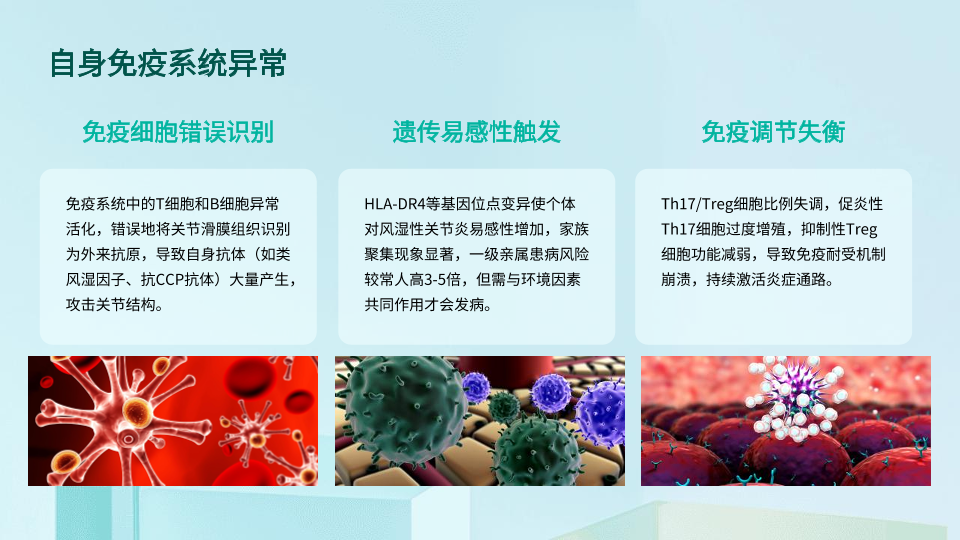 自身免疫系统异常

免疫细胞错误识别

免疫系统中的T细胞和B细胞异常活化，错误地将关节滑膜组织识别为外来抗原，导致自身抗体（如类风湿因子、抗CCP抗体）大量产生，攻击关节结构。

遗传易感性触发

HLA-DR4等基因位点变异使个体对风湿性关节炎易感性增加，家族聚集现象显著，一级亲属患病风险较常人高3-5倍，但需与环境因素共同作用才会发病。

免疫调节失衡

Th17/Treg细胞比例失调，促炎性Th17细胞过度增殖，抑制性Treg细胞功能减弱，导致免疫耐受机制崩溃，持续激活炎症通路。